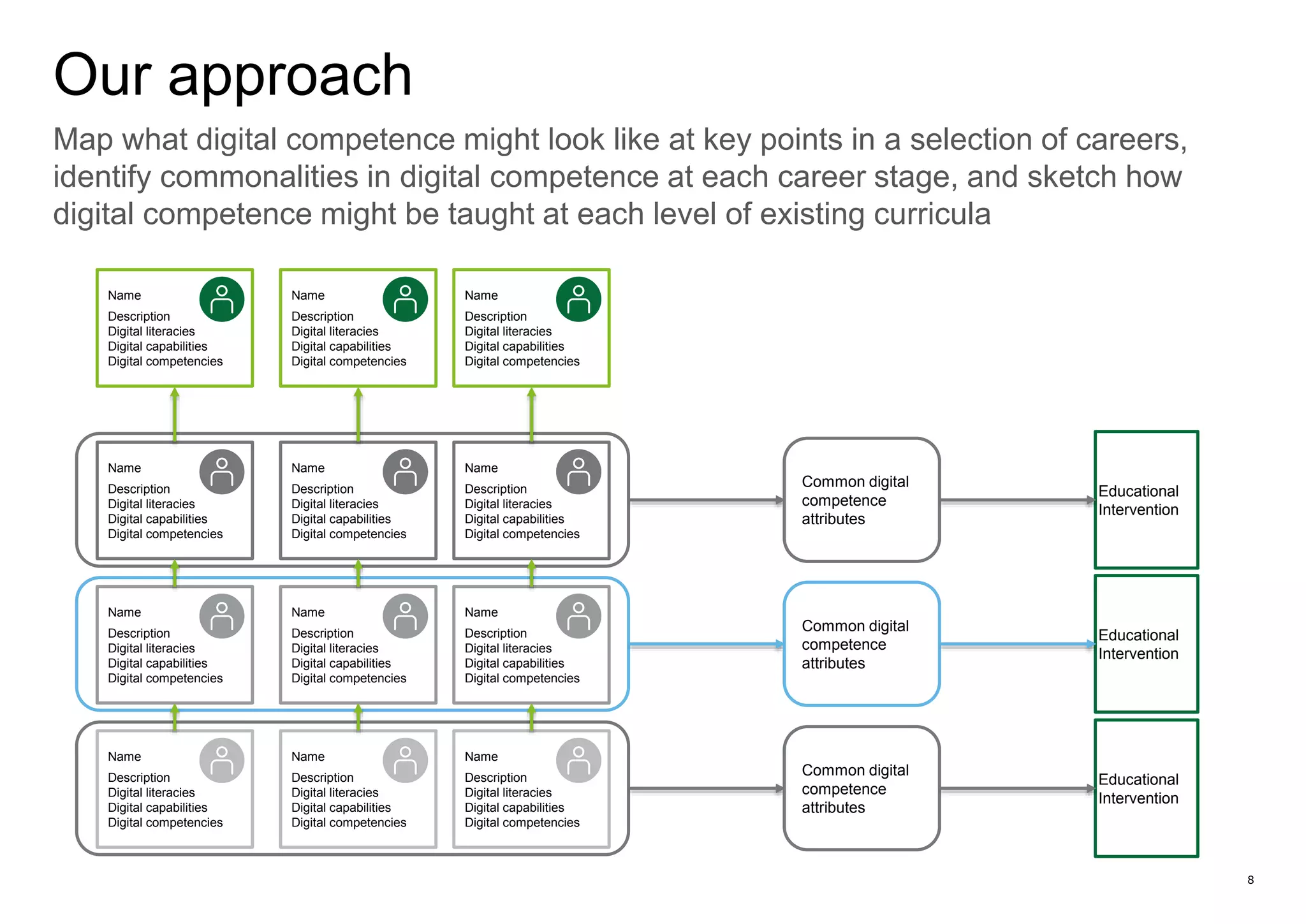 Our approach

Map what digital competence might look like at key points in a selection of careers, identify commonalities in digital competence at each career stage, and sketch how digital competence might be taught at each level of existing curricula

Name
Description
Digital literacies
Digital capabilities
Digital competencies

Name
Description
Digital literacies
Digital capabilities
Digital competencies

Name
Description
Digital literacies
Digital capabilities
Digital competencies

Name
Description
Digital literacies
Digital capabilities
Digital competencies

Name
Description
Digital literacies
Digital capabilities
Digital competencies

Name
Description
Digital literacies
Digital capabilities
Digital competencies

Common digital competence attributes

Educational Intervention

Name
Description
Digital literacies
Digital capabilities
Digital competencies

Name
Description
Digital literacies
Digital capabilities
Digital competencies

Name
Description
Digital literacies
Digital capabilities
Digital competencies

Common digital competence attributes

Educational Intervention

Name
Description
Digital literacies
Digital capabilities
Digital competencies

Name
Description
Digital literacies
Digital capabilities
Digital competencies

Name
Description
Digital literacies
Digital capabilities
Digital competencies

Common digital competence attributes

Educational Intervention

8